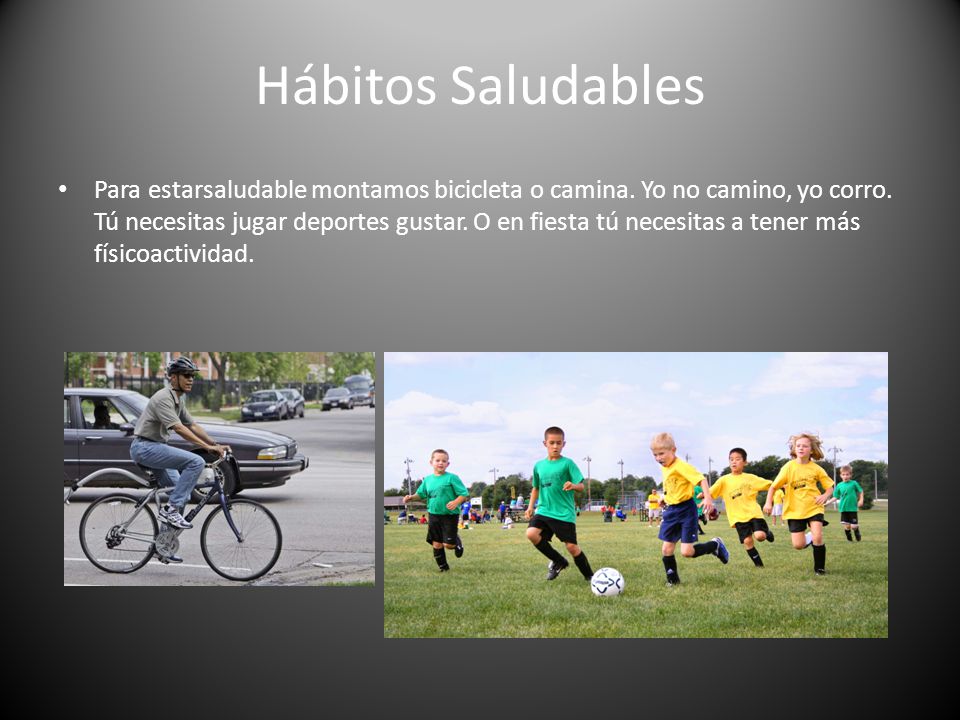 Hábitos Saludables

• Para estarsaludable montamos bicicleta o camina. Yo no camino, yo corro. Tú necesitas jugar deportes gustar. O en fiesta tú necesitas a tener más físicoactividad.